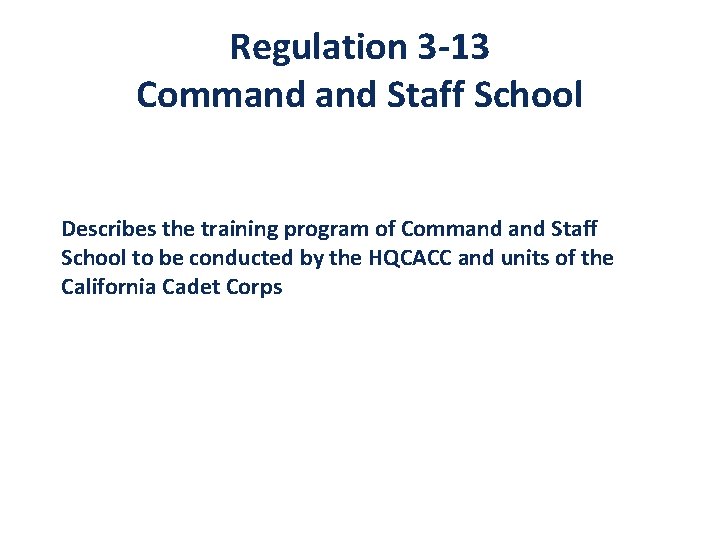 Regulation 3-13
Command and Staff School

Describes the training program of Command and Staff School to be conducted by the HQCACC and units of the California Cadet Corps